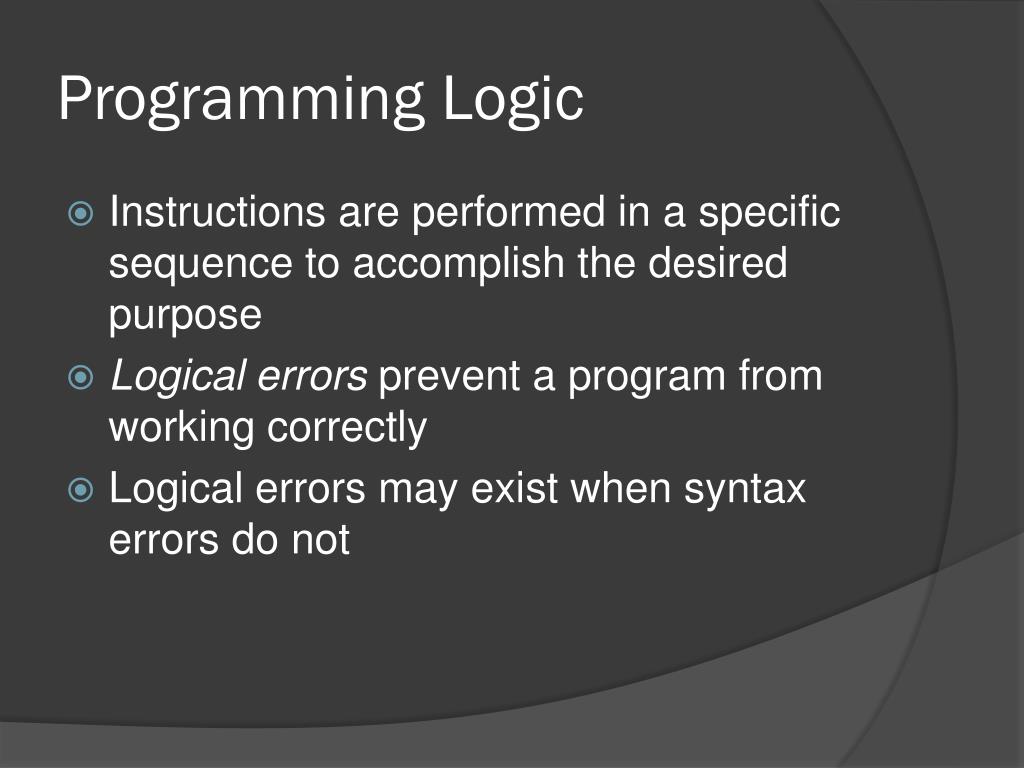 Programming Logic

Instructions are performed in a specific sequence to accomplish the desired purpose

Logical errors prevent a program from working correctly

Logical errors may exist when syntax errors do not